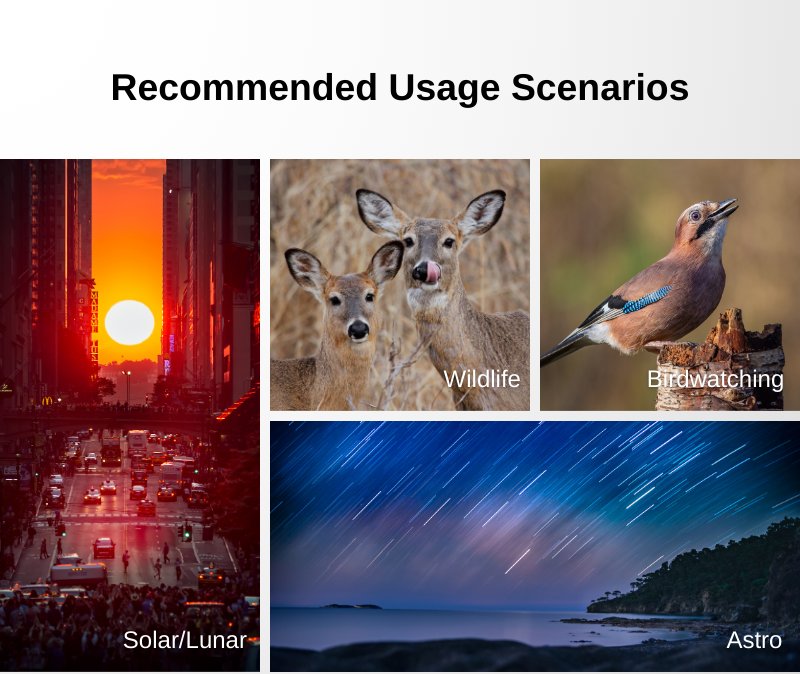 Recommended Usage Scenarios

Solar/Lunar

Wildlife

Birdwatching

Astro